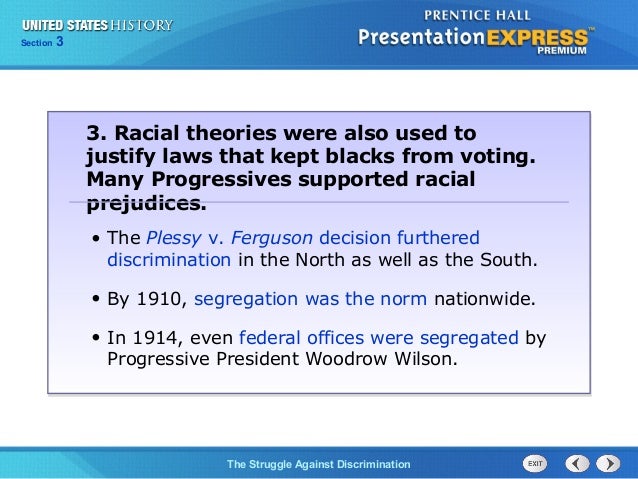 UNITED STATES HISTORY
Section 3

PRENTICE HALL
PresentationEXPRESS™
PREMIUM

3. Racial theories were also used to justify laws that kept blacks from voting. Many Progressives supported racial prejudices.

• The Plessy v. Ferguson decision furthered discrimination in the North as well as the South.

• By 1910, segregation was the norm nationwide.

• In 1914, even federal offices were segregated by Progressive President Woodrow Wilson.

The Struggle Against Discrimination

EXIT